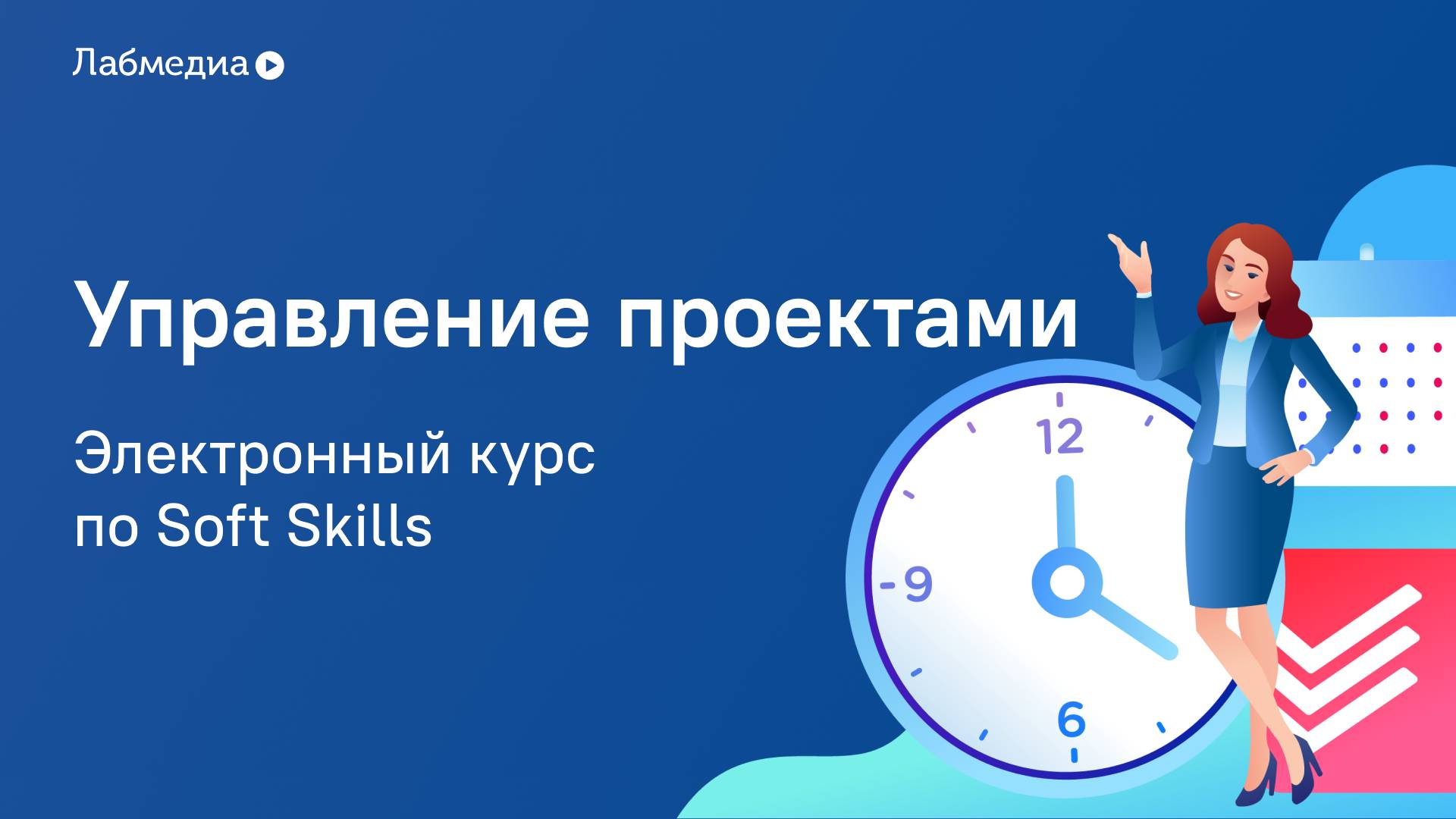 Лабмедиа

Управление проектами

Электронный курс по Soft Skills

12

9

6